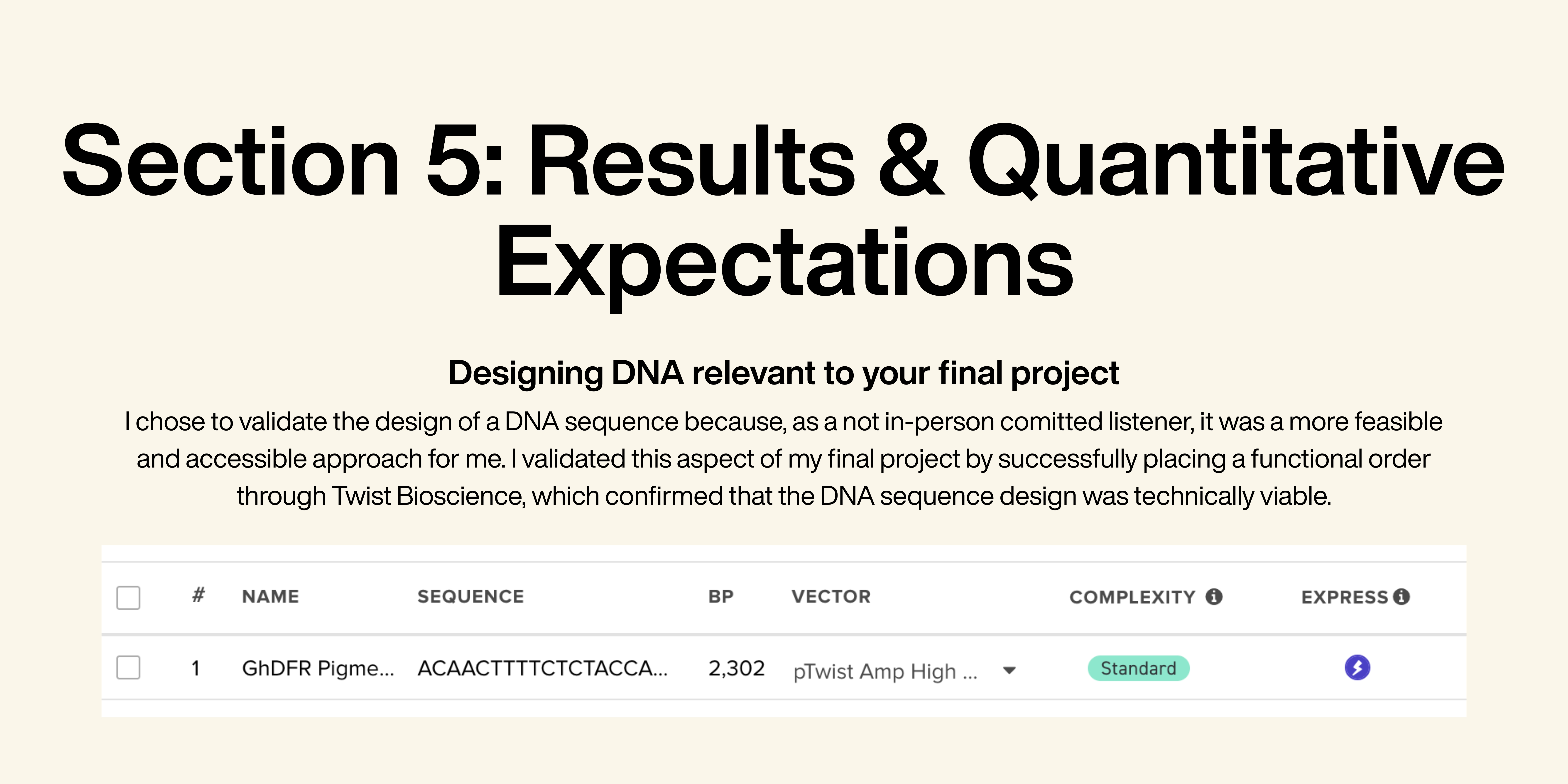 Section 5: Results & Quantitative Expectations

Designing DNA relevant to your final project

I chose to validate the design of a DNA sequence because, as a not in-person comitted listener, it was a more feasible and accessible approach for me. I validated this aspect of my final project by successfully placing a functional order through Twist Bioscience, which confirmed that the DNA sequence design was technically viable.

| | # | NAME | SEQUENCE | BP | VECTOR | COMPLEXITY | EXPRESS |
|---|---|---|---|---|---|---|---|
| | 1 | GhDFR Pigme... | ACAACTTTTCTCTACCA... | 2,302 | pTwist Amp High ... | Standard | |